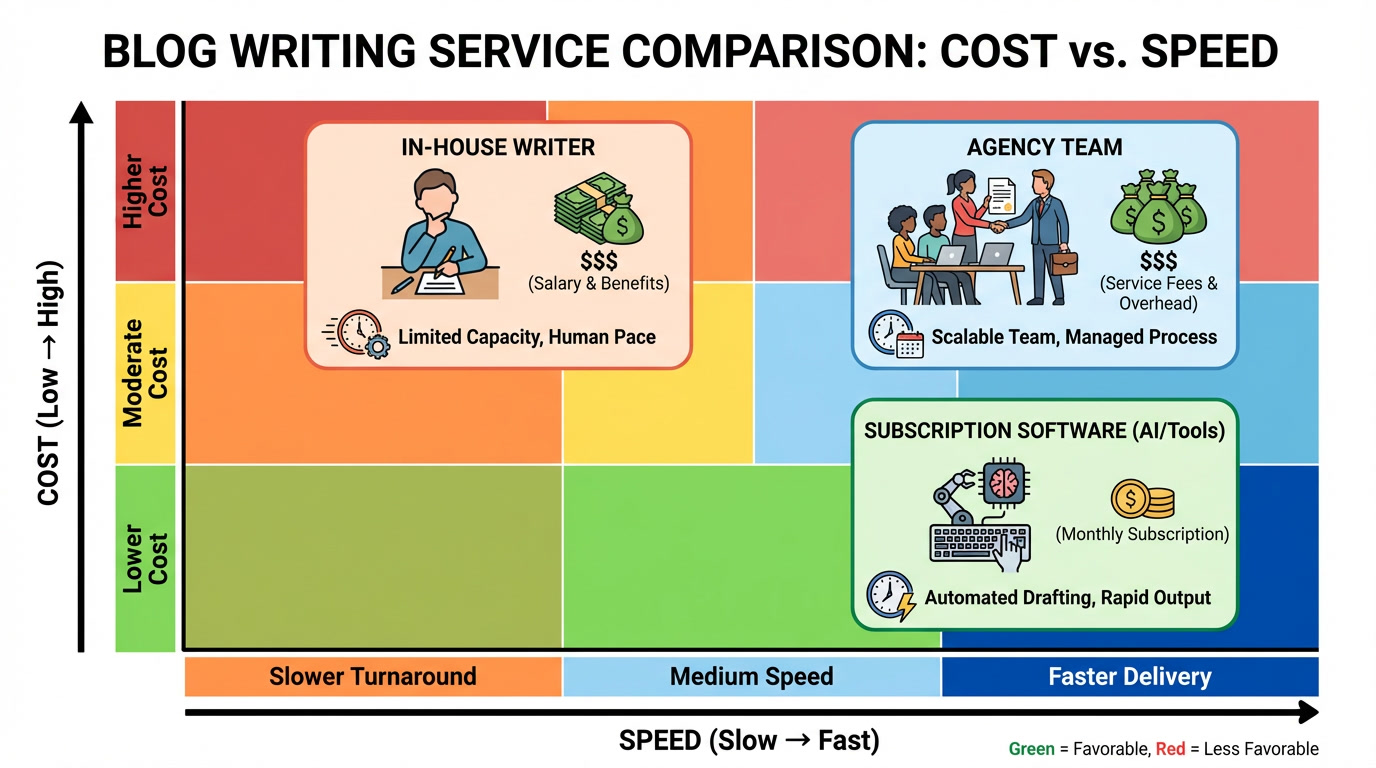 BLOG WRITING SERVICE COMPARISON: COST vs. SPEED

COST (Low → High)

Higher Cost

Moderate Cost

Lower Cost

IN-HOUSE WRITER

$$$
(Salary & Benefits)

Limited Capacity, Human Pace

AGENCY TEAM

$$$
(Service Fees & Overhead)

Scalable Team, Managed Process

SUBSCRIPTION SOFTWARE (AI/Tools)

(Monthly Subscription)

Automated Drafting, Rapid Output

Slower Turnaround

Medium Speed

Faster Delivery

SPEED (Slow → Fast)

Green = Favorable, Red = Less Favorable